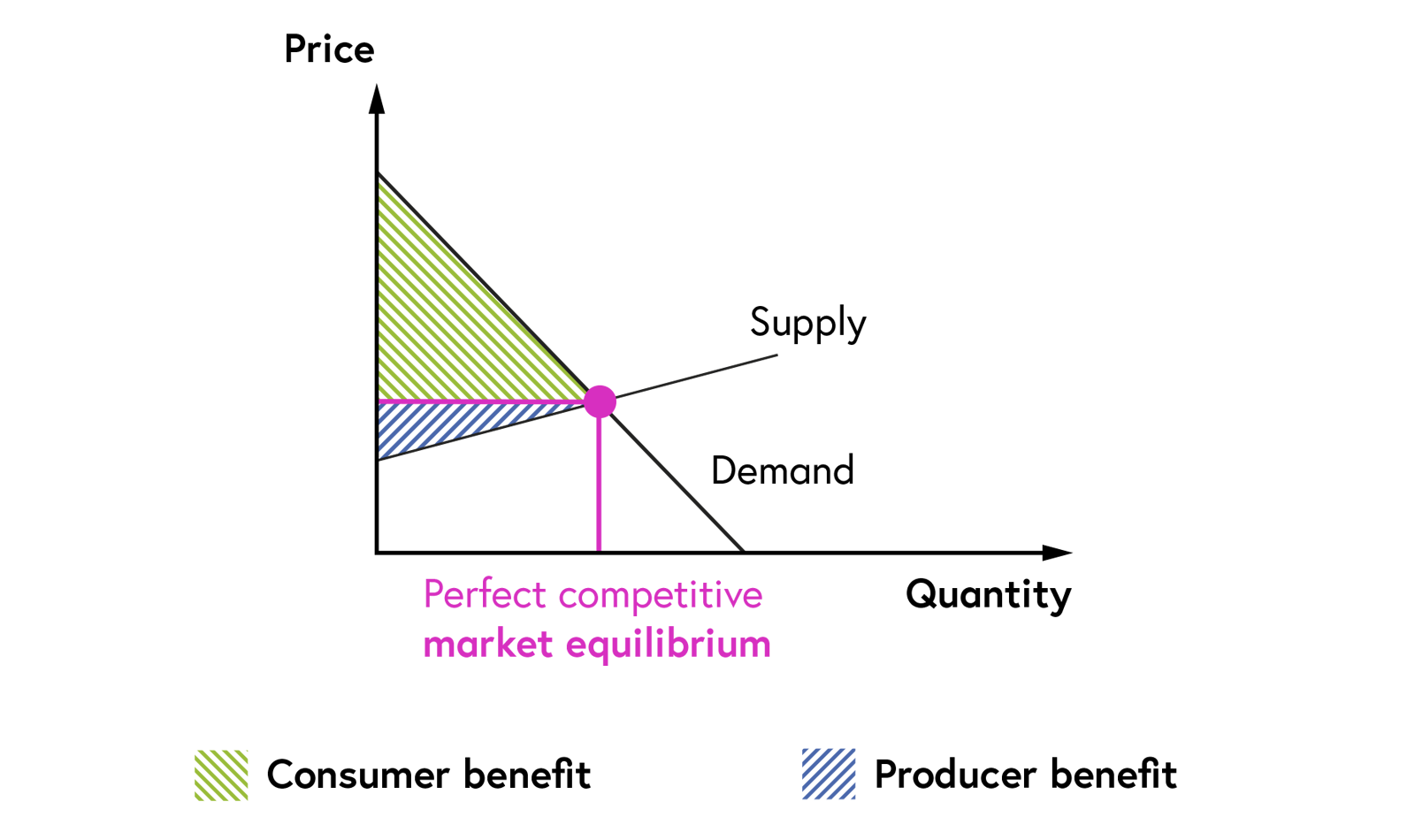 Price

Supply

Demand

Perfect competitive
market equilibrium

Quantity

Consumer benefit

Producer benefit